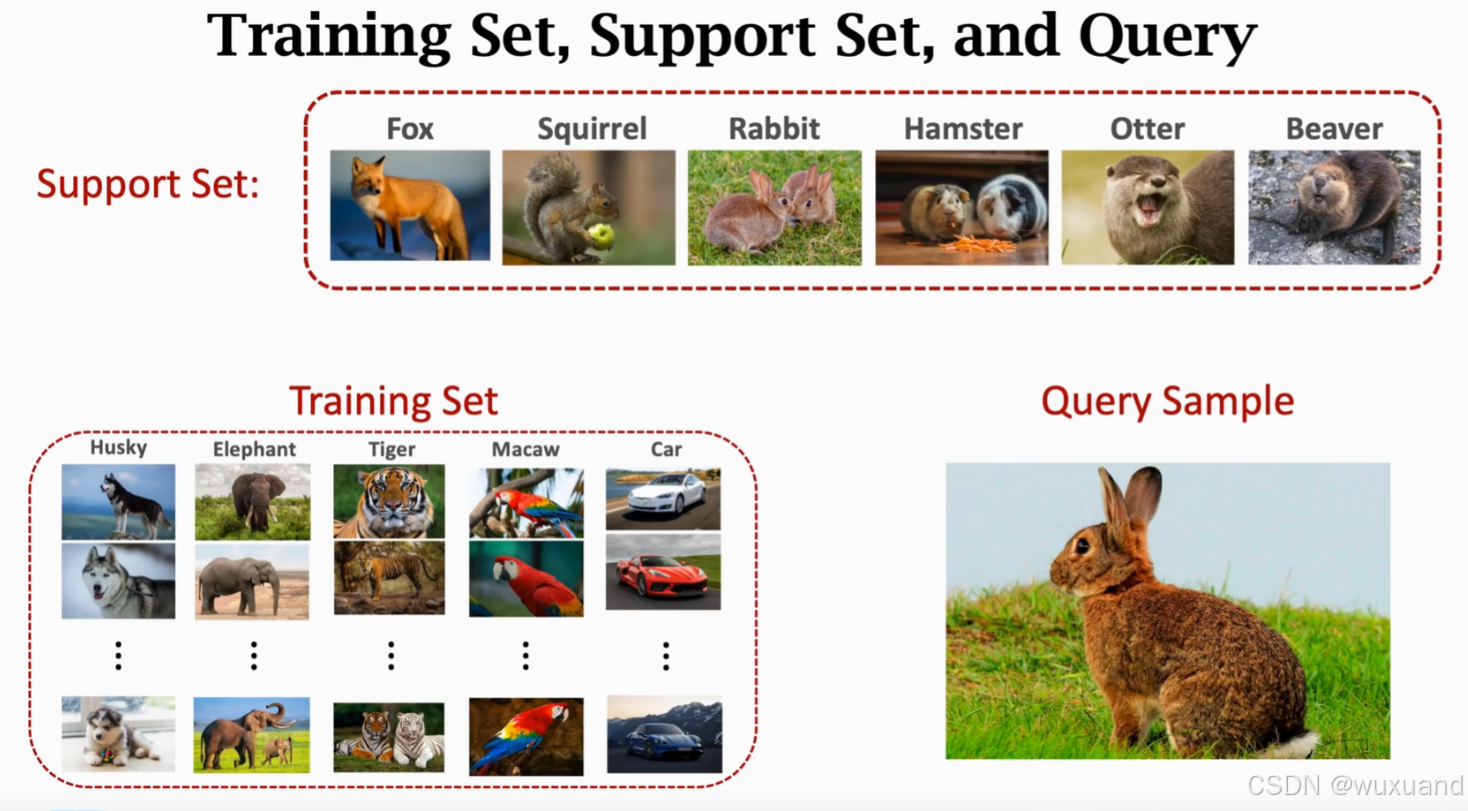 Training Set, Support Set, and Query

Support Set:

Fox
Squirrel
Rabbit
Hamster
Otter
Beaver

Training Set

Husky
Elephant
Tiger
Macaw
Car

⋮ ⋮ ⋮ ⋮ ⋮

Query Sample

CSDN @wuxuand